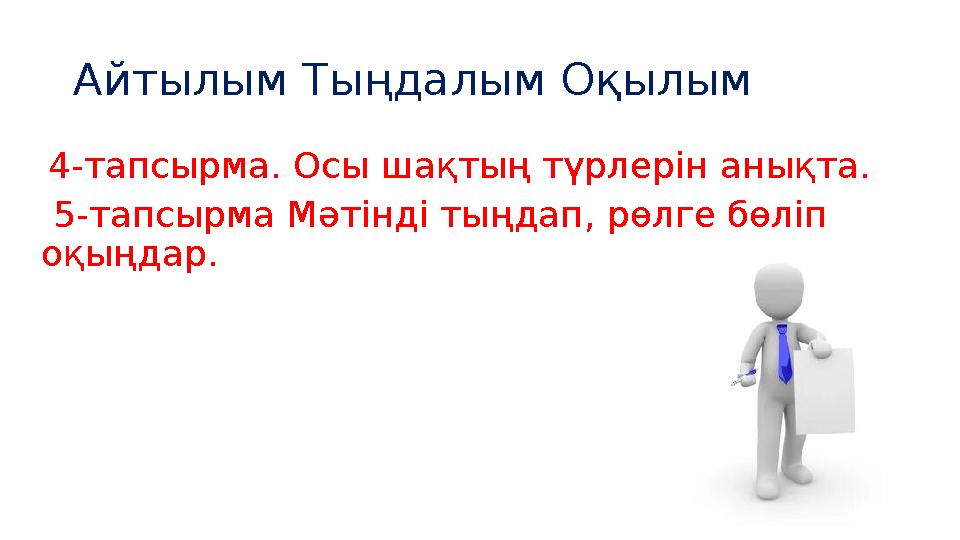 Айтылым Тыңдалым Оқылым

4-тапсырма. Осы шақтың түрлерін анықта.

5-тапсырма Мәтінді тыңдап, рөлге бөліп оқыңдар.